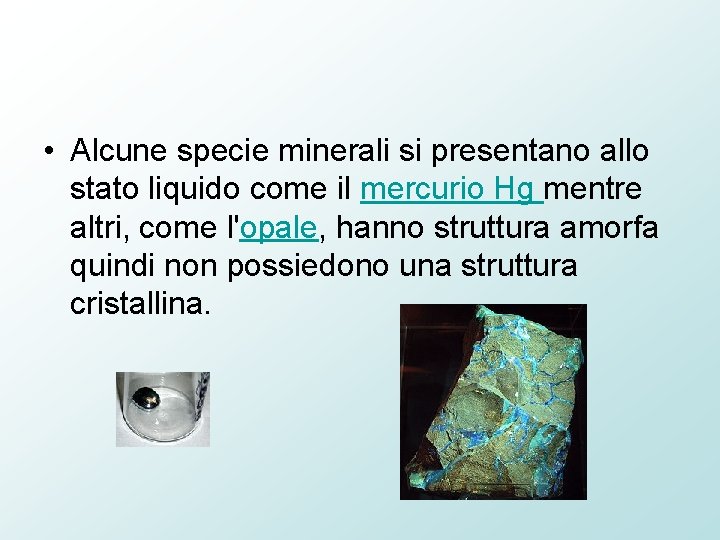 • Alcune specie minerali si presentano allo stato liquido come il mercurio Hg mentre altri, come l'opale, hanno struttura amorfa quindi non possiedono una struttura cristallina.